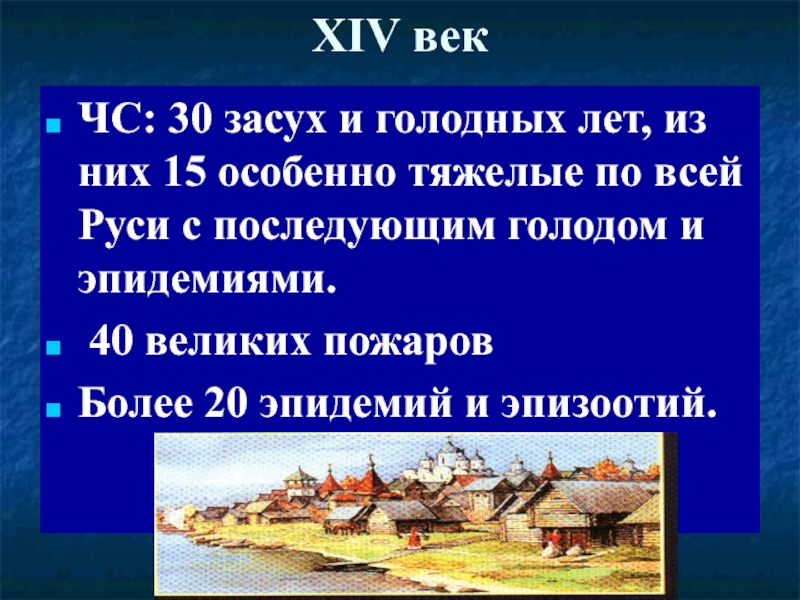 XIV век

ЧС: 30 засух и голодных лет, из них 15 особенно тяжелые по всей Руси с последующим голодом и эпидемиями.

40 великих пожаров

Более 20 эпидемий и эпизоотий.